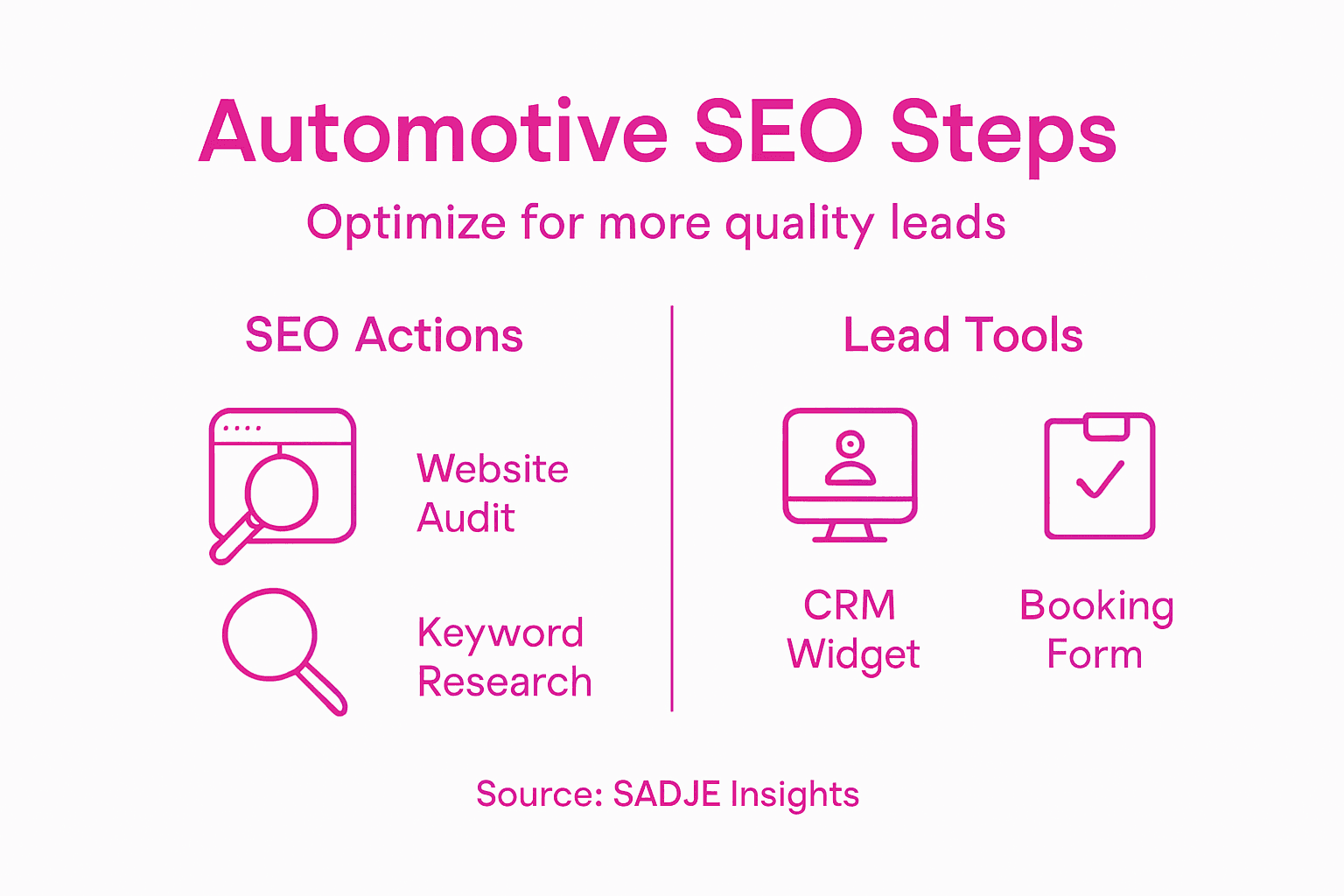 Automotive SEO Steps

Optimize for more quality leads

SEO Actions

Website Audit

Keyword Research

Lead Tools

CRM Widget

Booking Form

Source: SADJE Insights